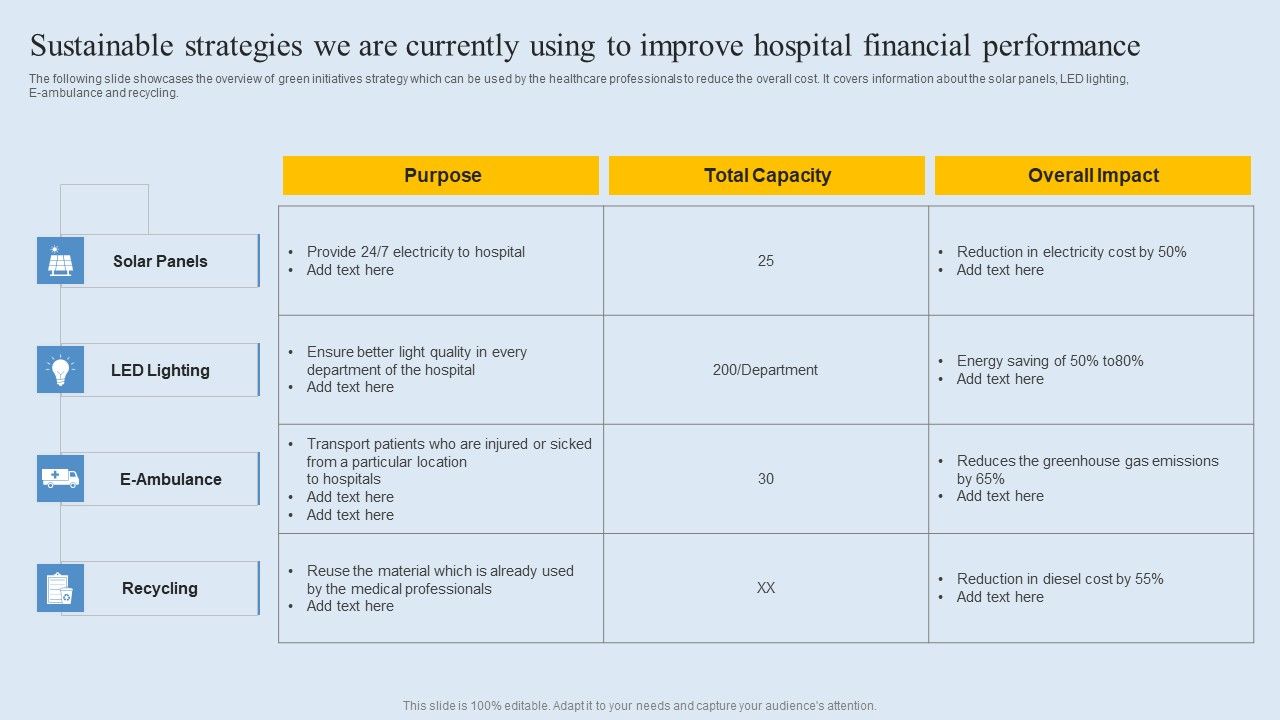 Sustainable strategies we are currently using to improve hospital financial performance

The following slide showcases the overview of green initiatives strategy which can be used by the healthcare professionals to reduce the overall cost. It covers information about the solar panels, LED lighting, E-ambulance and recycling.

| | Purpose | Total Capacity | Overall Impact |
|---|---|---|---|
| Solar Panels | • Provide 24/7 electricity to hospital • Add text here | 25 | • Reduction in electricity cost by 50% • Add text here |
| LED Lighting | • Ensure better light quality in every department of the hospital • Add text here | 200/Department | • Energy saving of 50% to80% • Add text here |
| E-Ambulance | • Transport patients who are injured or sicked from a particular location to hospitals • Add text here • Add text here | 30 | • Reduces the greenhouse gas emissions by 65% • Add text here |
| Recycling | • Reuse the material which is already used by the medical professionals • Add text here | XX | • Reduction in diesel cost by 55% • Add text here |

This slide is 100% editable. Adapt it to your needs and capture your audience's attention.